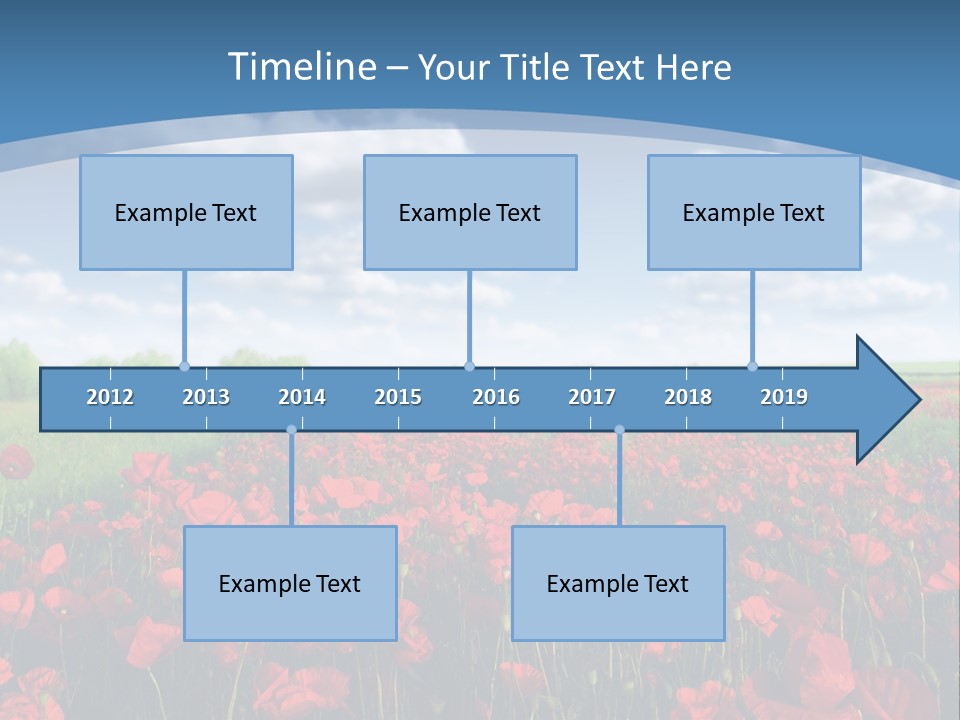 Timeline – Your Title Text Here

Example Text

Example Text

Example Text

2012 2013 2014 2015 2016 2017 2018 2019

Example Text

Example Text